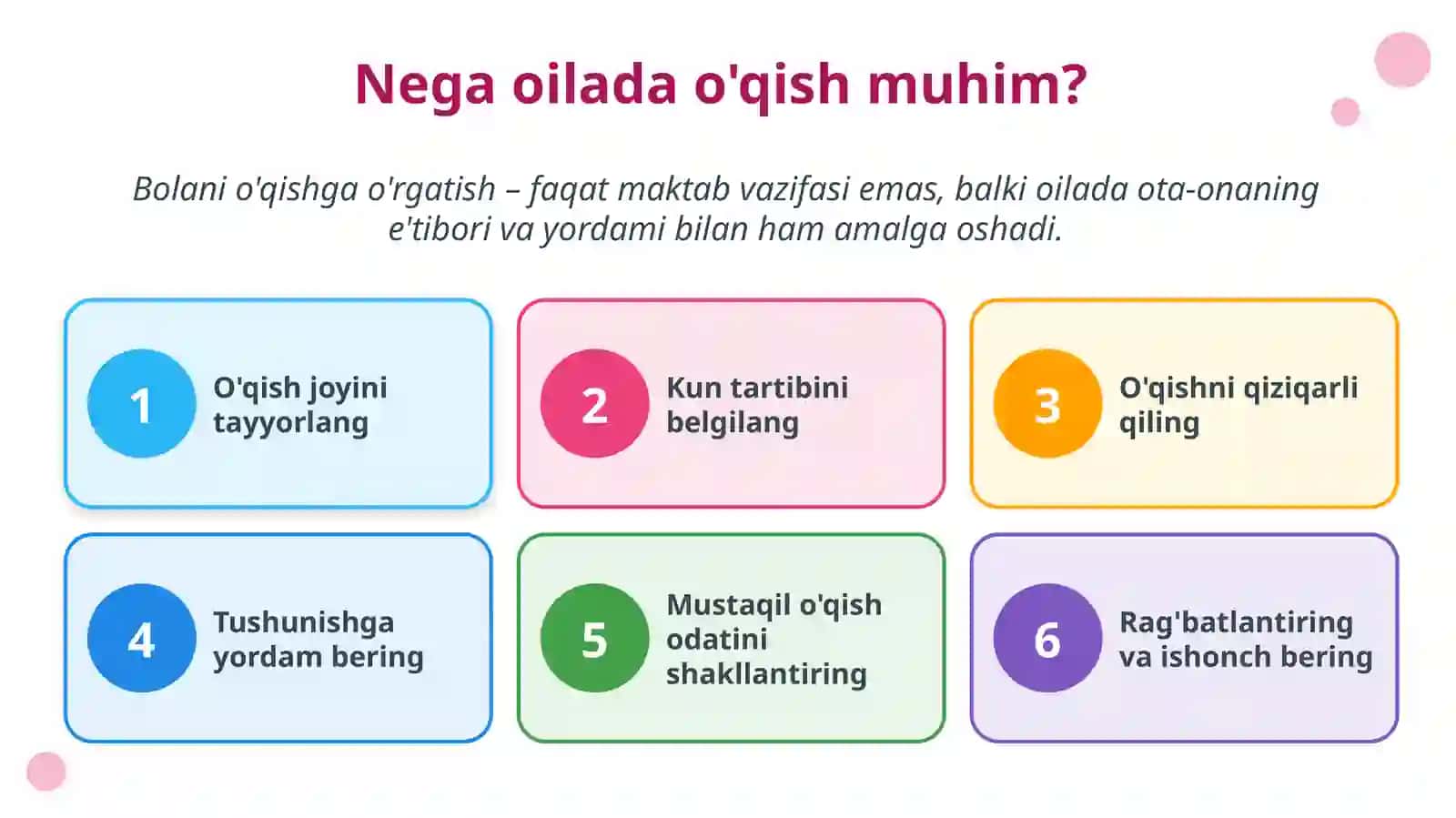 Nega oilada o'qish muhim?

Bolani o'qishga o'rgatish – faqat maktab vazifasi emas, balki oilada ota-onaning e'tibori va yordami bilan ham amalga oshadi.

1 O'qish joyini tayyorlang

2 Kun tartibini belgilang

3 O'qishni qiziqarli qiling

4 Tushunishga yordam bering

5 Mustaqil o'qish odatini shakllantiring

6 Rag'batlantiring va ishonch bering